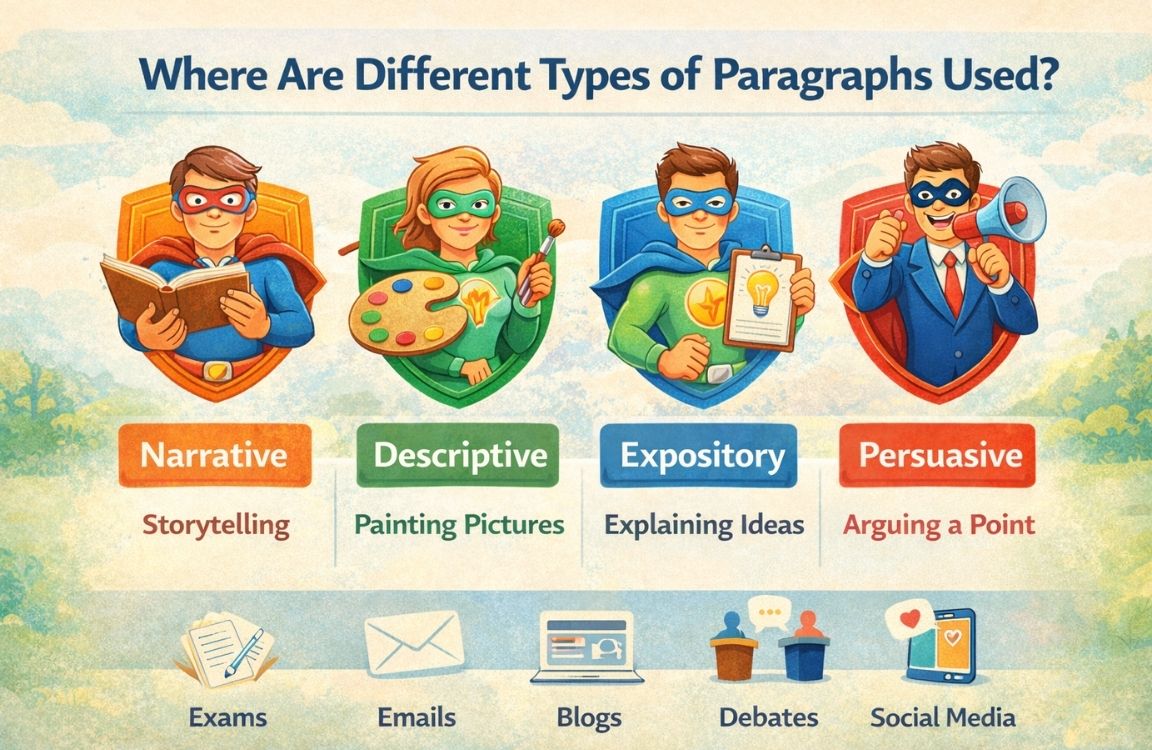 Where Are Different Types of Paragraphs Used?

Narrative
Storytelling

Descriptive
Painting Pictures

Expository
Explaining Ideas

Persuasive
Arguing a Point

Exams

Emails

Blogs

Debates

Social Media